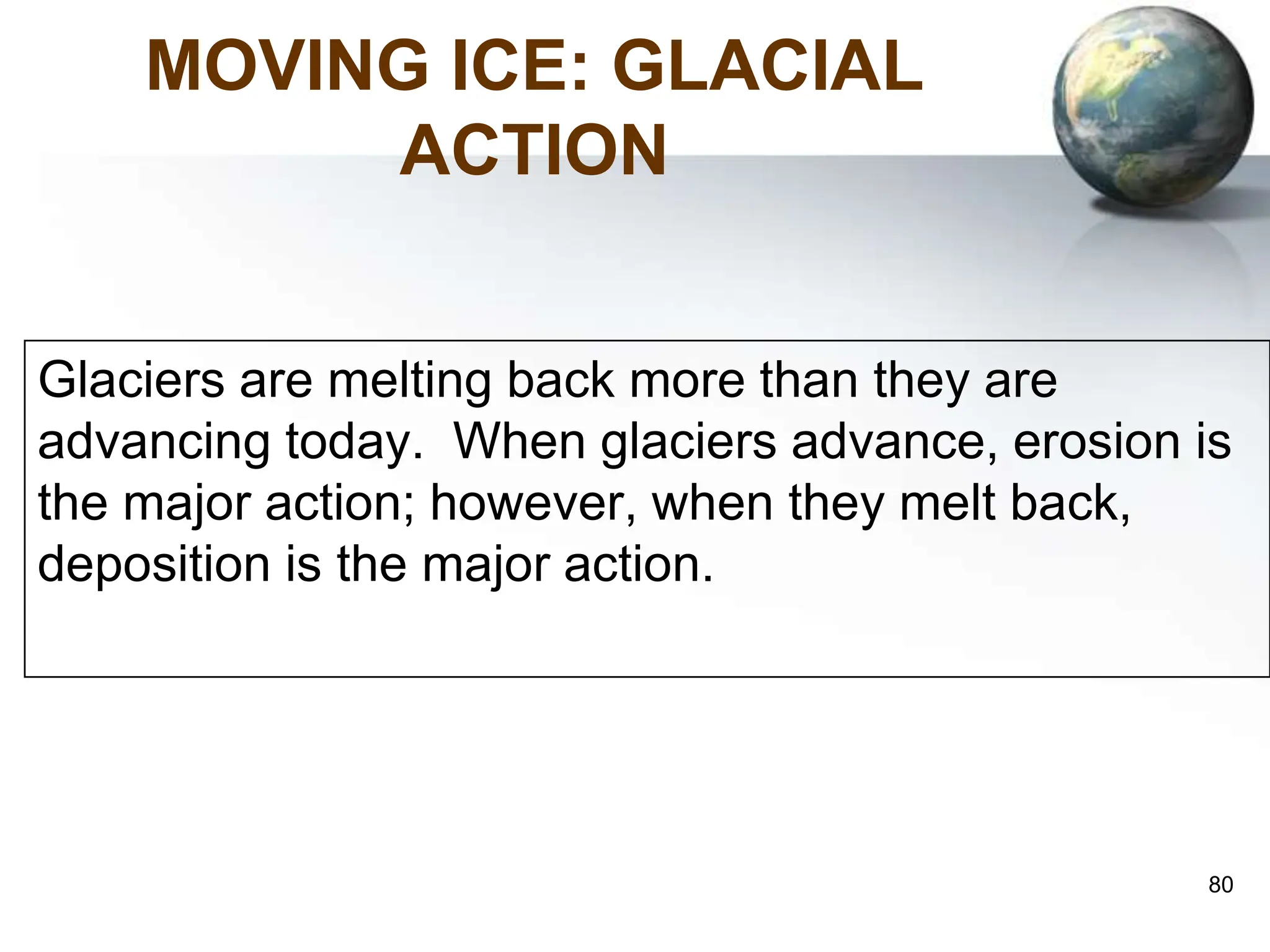 MOVING ICE: GLACIAL ACTION

Glaciers are melting back more than they are advancing today.  When glaciers advance, erosion is the major action; however, when they melt back, deposition is the major action.

80